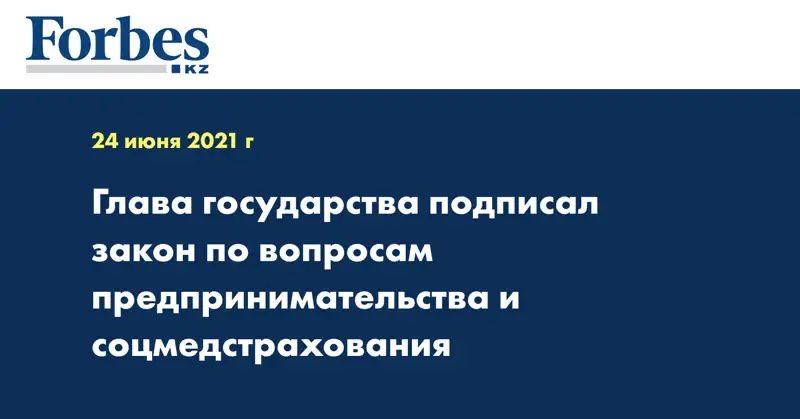 Forbes
KZ

24 июня 2021 г

Глава государства подписал закон по вопросам предпринимательства и соцмедстрахования